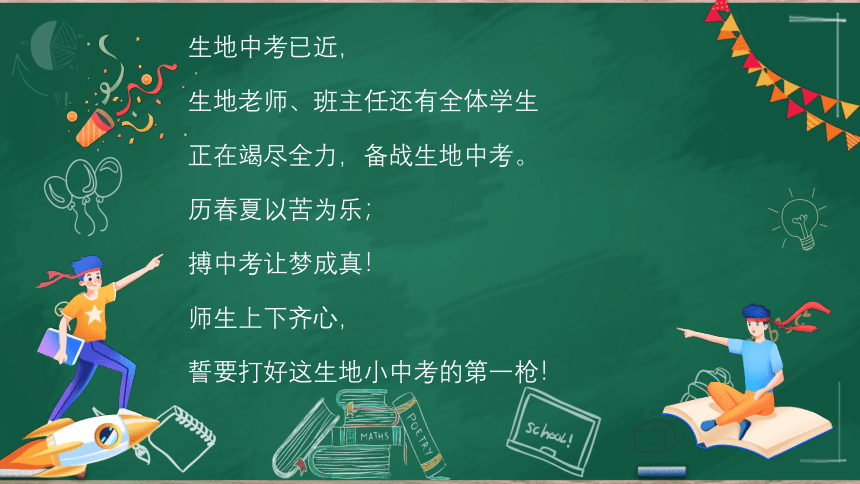 生地中考已近,

生地老师、班主任还有全体学生

正在竭尽全力，备战生地中考。

历春夏以苦为乐;

搏中考让梦成真!

师生上下齐心,

誓要打好这生地小中考的第一枪!

MATHS

POETRY

school!